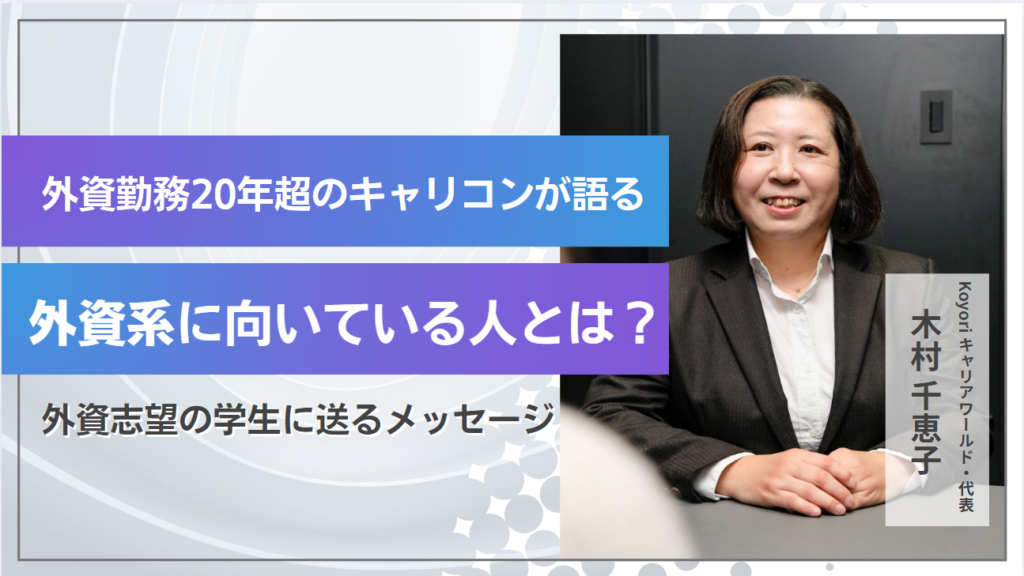 外資勤務20年超のキャリコンが語る

外資系に向いている人とは？

外資志望の学生に送るメッセージ

Koyori キャリアワールド・代表

木村千恵子